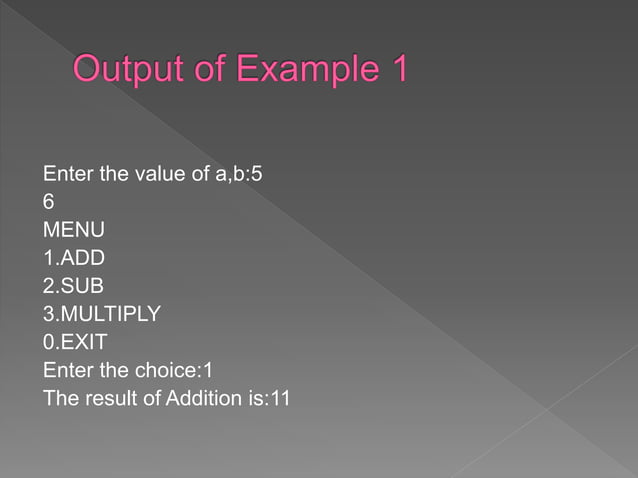 Output of Example 1

Enter the value of a,b:5
6
MENU
1.ADD
2.SUB
3.MULTIPLY
0.EXIT
Enter the choice:1
The result of Addition is:11